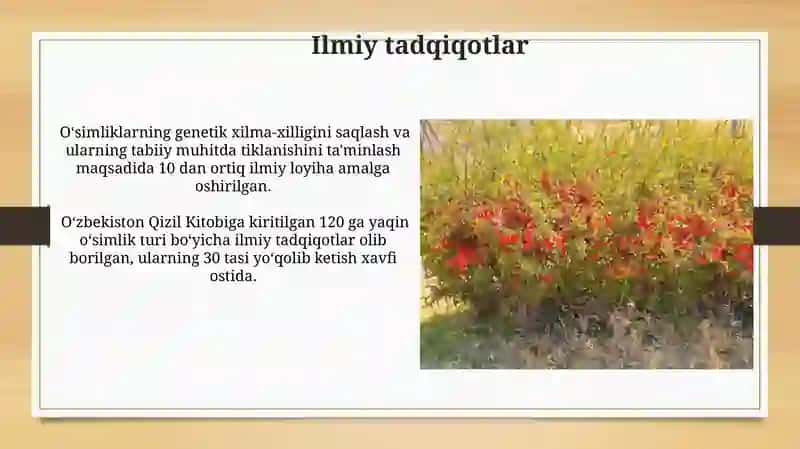 Ilmiy tadqiqotlar

O‘simliklarning genetik xilma-xilligini saqlash va ularning tabiiy muhitda tiklanishini ta'minlash maqsadida 10 dan ortiq ilmiy loyiha amalga oshirilgan.

O‘zbekiston Qizil Kitobiga kiritilgan 120 ga yaqin o‘simlik turi bo‘yicha ilmiy tadqiqotlar olib borilgan, ularning 30 tasi yo‘qolib ketish xavfi ostida.